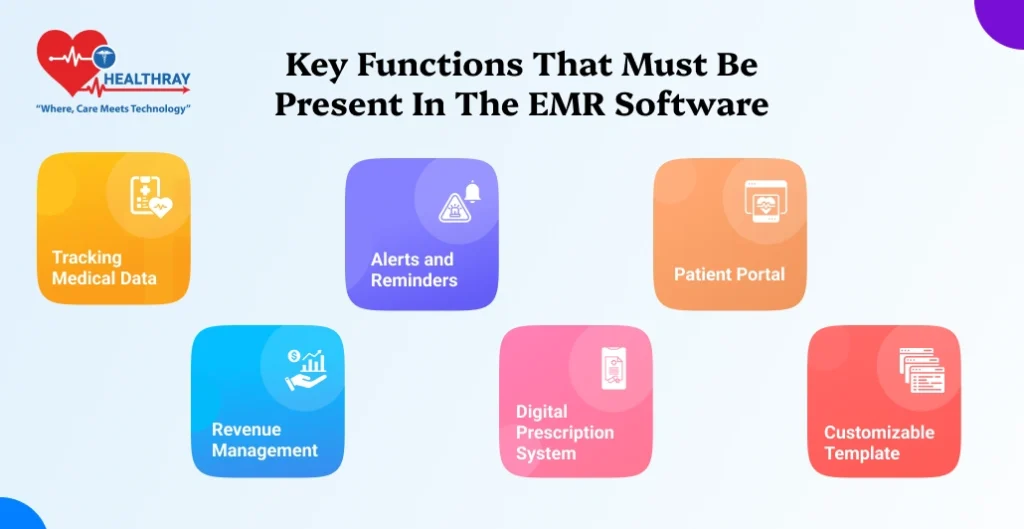 HEALTHRAY
"Where, Care Meets Technology"

Key Functions That Must Be Present In The EMR Software

Tracking Medical Data

Alerts and Reminders

Patient Portal

Revenue Management

Digital Prescription System

Customizable Template